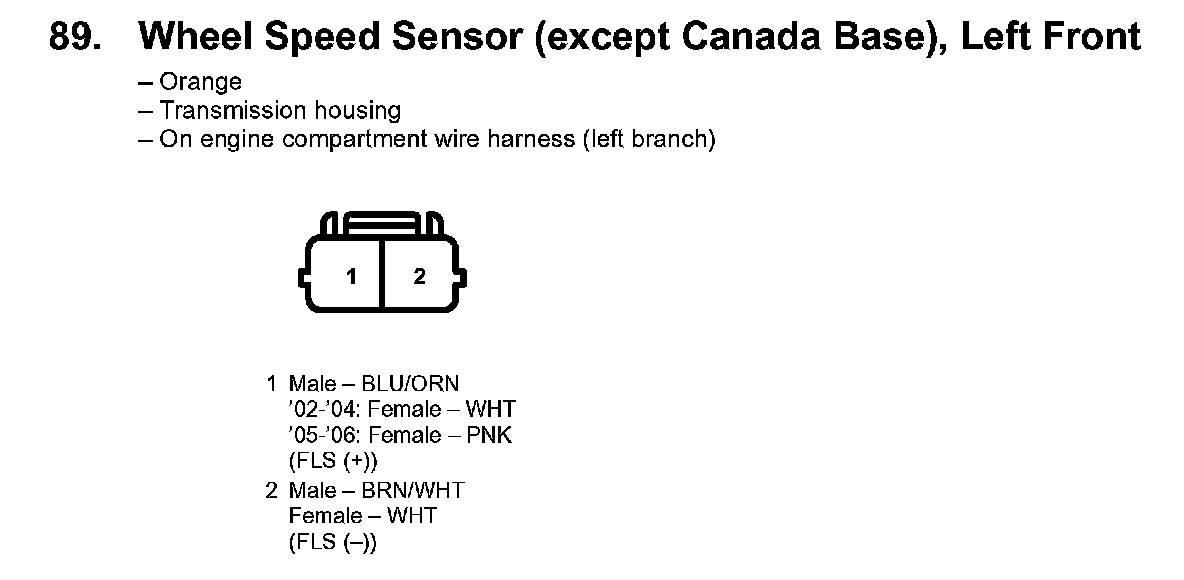 89. Wheel Speed Sensor (except Canada Base), Left Front

– Orange
– Transmission housing
– On engine compartment wire harness (left branch)

1 2

1 Male – BLU/ORN
’02-’04: Female – WHT
’05-’06: Female – PNK
(FLS (+))
2 Male – BRN/WHT
Female – WHT
(FLS (–))